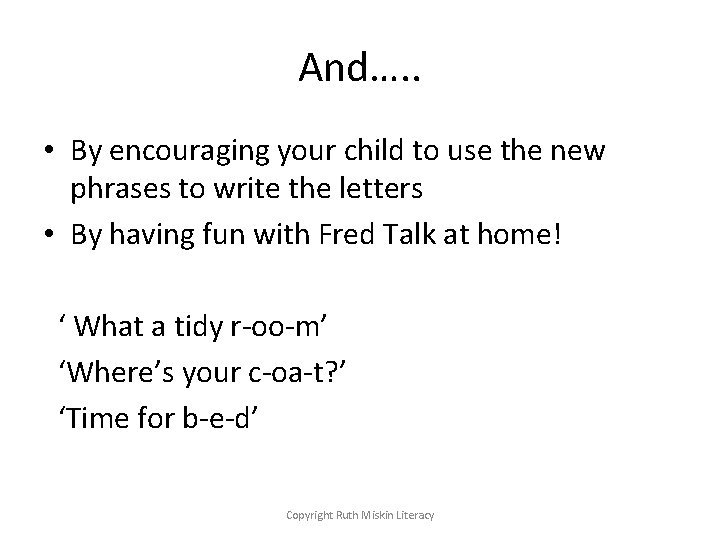 And…..

• By encouraging your child to use the new phrases to write the letters
• By having fun with Fred Talk at home!

‘ What a tidy r-oo-m’

‘Where’s your c-oa-t?’

‘Time for b-e-d’

Copyright Ruth Miskin Literacy